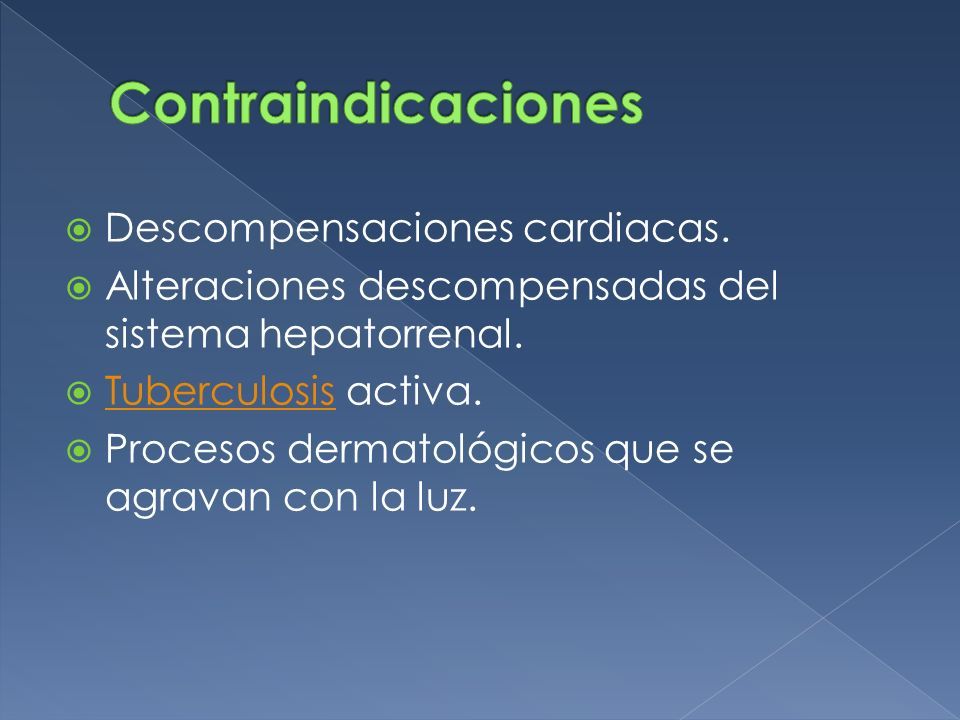 Contraindicaciones

Descompensaciones cardiacas.
Alteraciones descompensadas del sistema hepatorrenal.
Tuberculosis activa.
Procesos dermatológicos que se agravan con la luz.